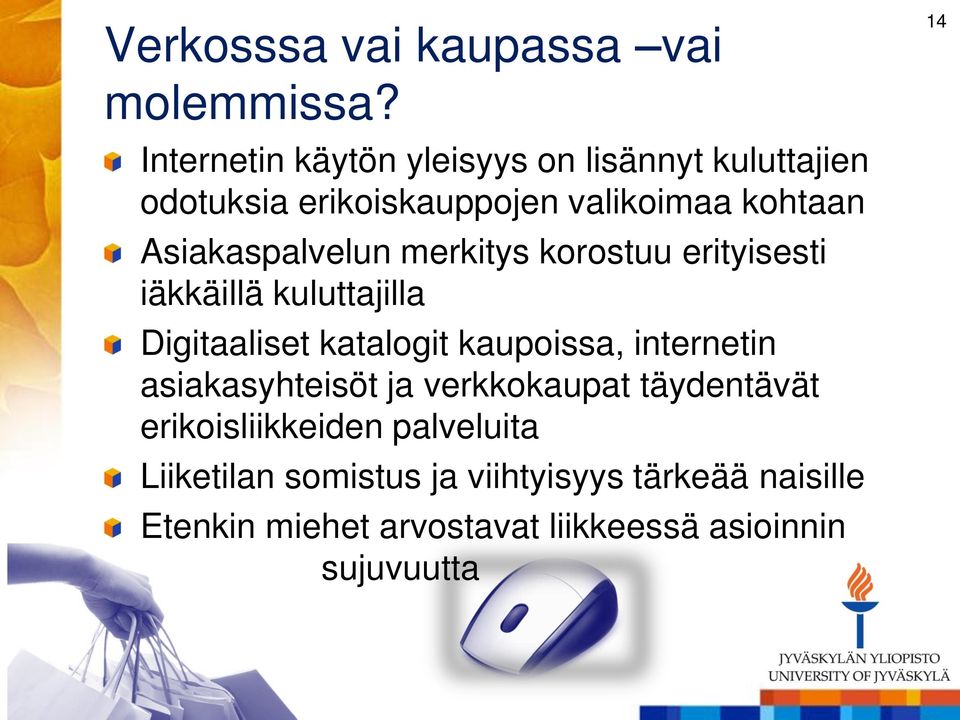 14

Verkosssa vai kaupassa –vai molemmissa?

Internetin käytön yleisyys on lisännyt kuluttajien odotuksia erikoiskauppojen valikoimaa kohtaan

Asiakaspalvelun merkitys korostuu erityisesti iäkkäillä kuluttajilla

Digitaaliset katalogit kaupoissa, internetin asiakasyhteisöt ja verkkokaupat täydentävät erikoisliikkeiden palveluita

Liiketilan somistus ja viihtyisyys tärkeää naisille

Etenkin miehet arvostavat liikkeessä asioinnin sujuvuutta

JYVÄSKYLÄN YLIOPISTO
UNIVERSITY OF JYVÄSKYLÄ